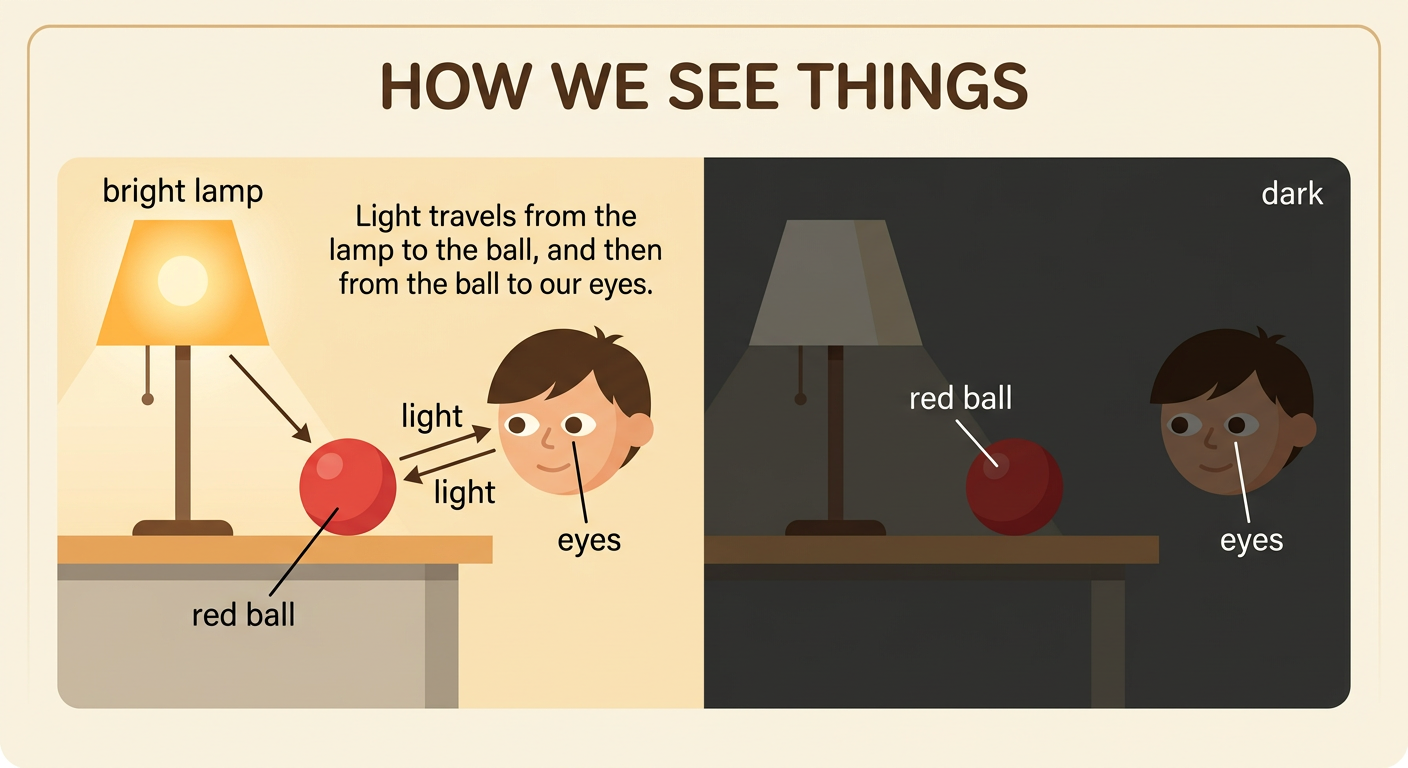 HOW WE SEE THINGS

bright lamp

Light travels from the lamp to the ball, and then from the ball to our eyes.

light

light

eyes

red ball

dark

red ball

eyes